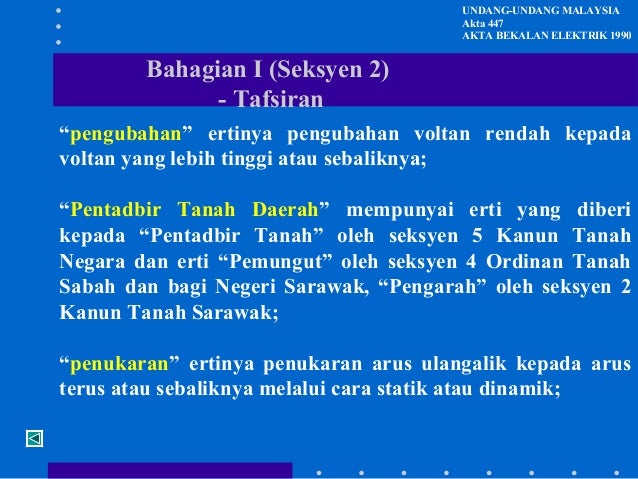 UNDANG-UNDANG MALAYSIA
Akta 447
AKTA BEKALAN ELEKTRIK 1990

Bahagian I (Seksyen 2)
- Tafsiran

“pengubahan” ertinya pengubahan voltan rendah kepada voltan yang lebih tinggi atau sebaliknya;

“Pentadbir Tanah Daerah” mempunyai erti yang diberi kepada “Pentadbir Tanah” oleh seksyen 5 Kanun Tanah Negara dan erti “Pemungut” oleh seksyen 4 Ordinan Tanah Sabah dan bagi Negeri Sarawak, “Pengarah” oleh seksyen 2 Kanun Tanah Sarawak;

“penukaran” ertinya penukaran arus ulangalik kepada arus terus atau sebaliknya melalui cara statik atau dinamik;